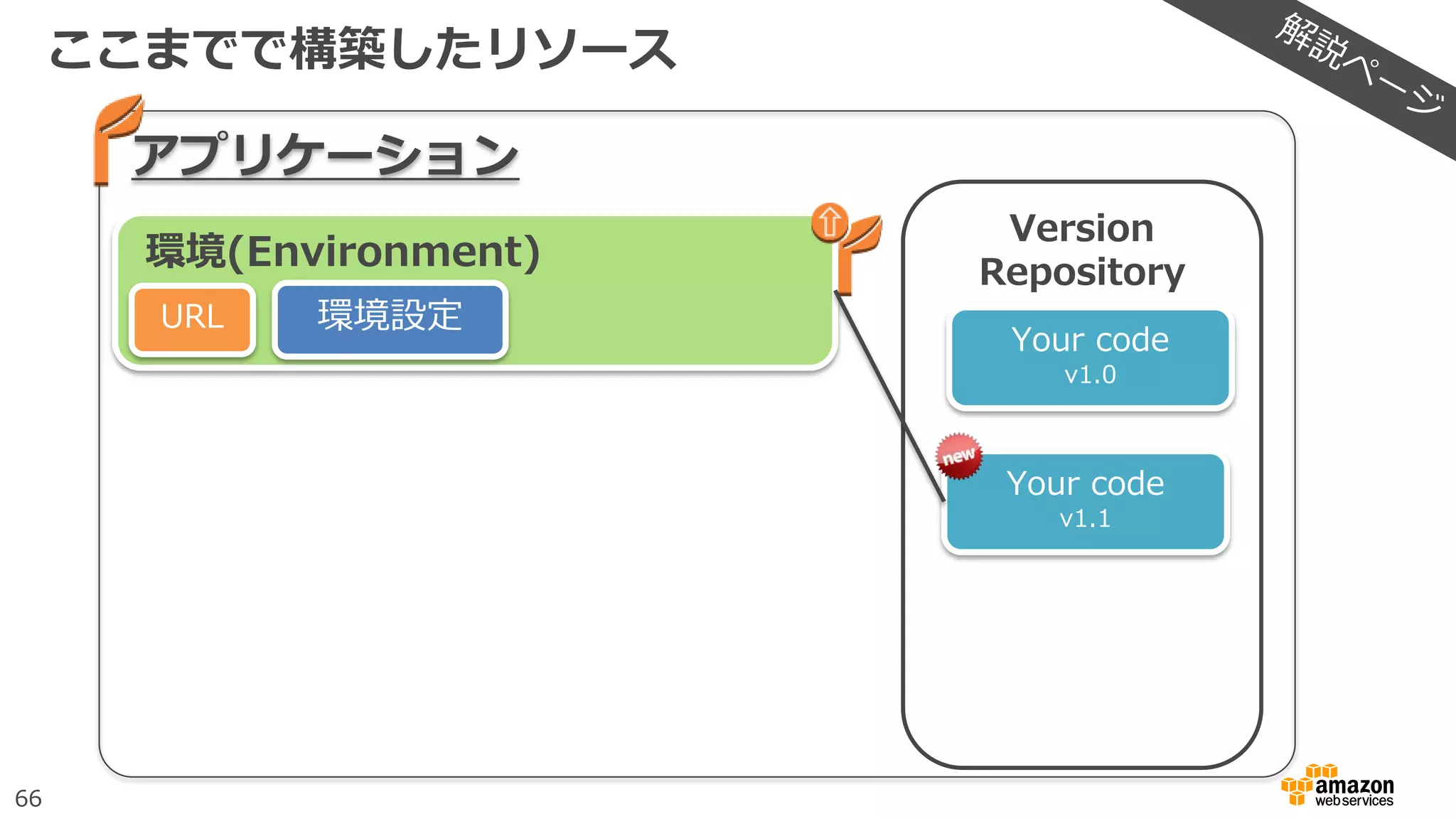 ここまでで構築したリソース

解説ページ

アプリケーション

環境(Environment)

URL

環境設定

Version Repository

Your code
v1.0

new

Your code
v1.1

66

amazon web services